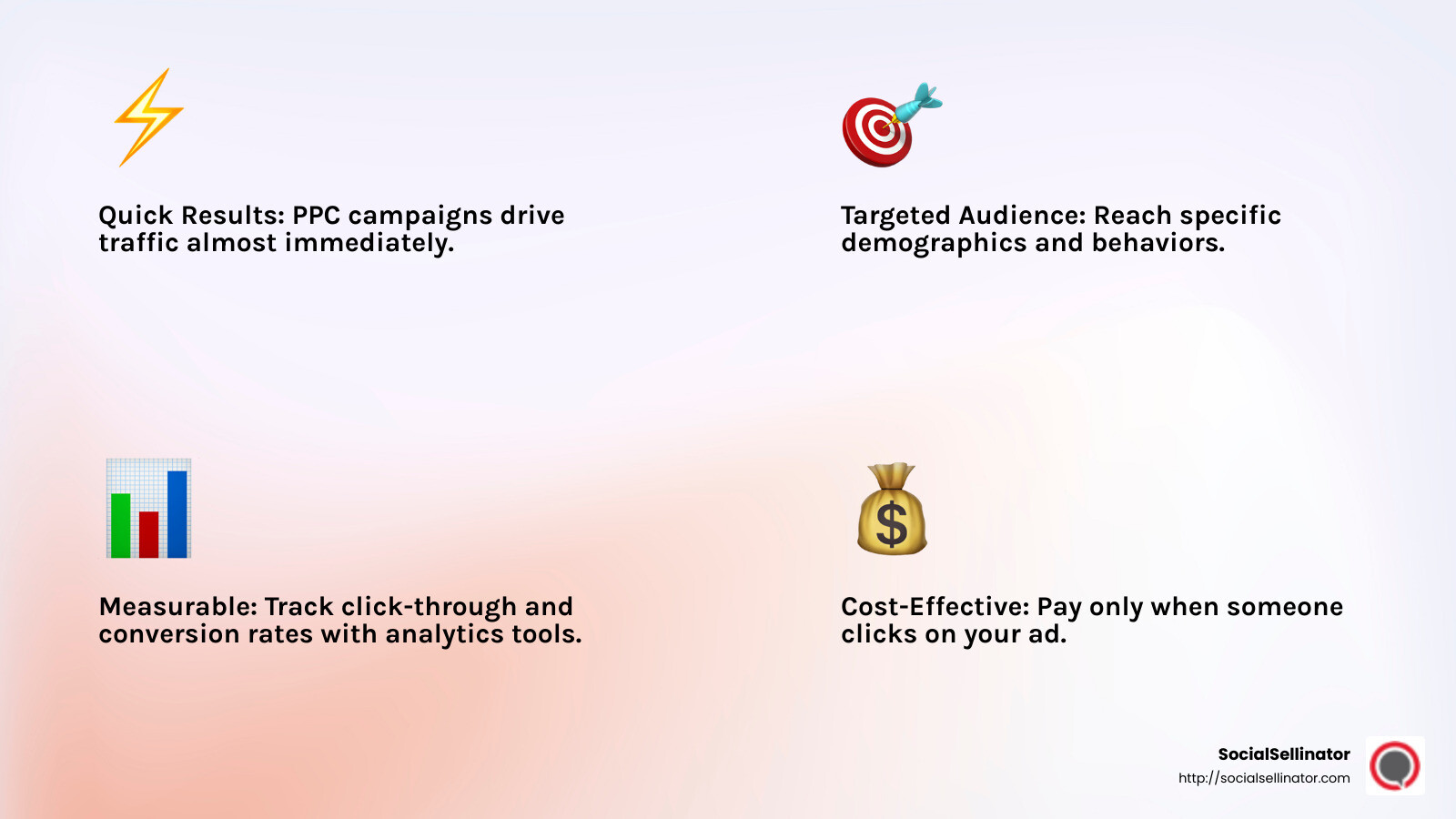 Quick Results: PPC campaigns drive traffic almost immediately.

Targeted Audience: Reach specific demographics and behaviors.

Measurable: Track click-through and conversion rates with analytics tools.

Cost-Effective: Pay only when someone clicks on your ad.

SocialSellinator
http://socialsellinator.com